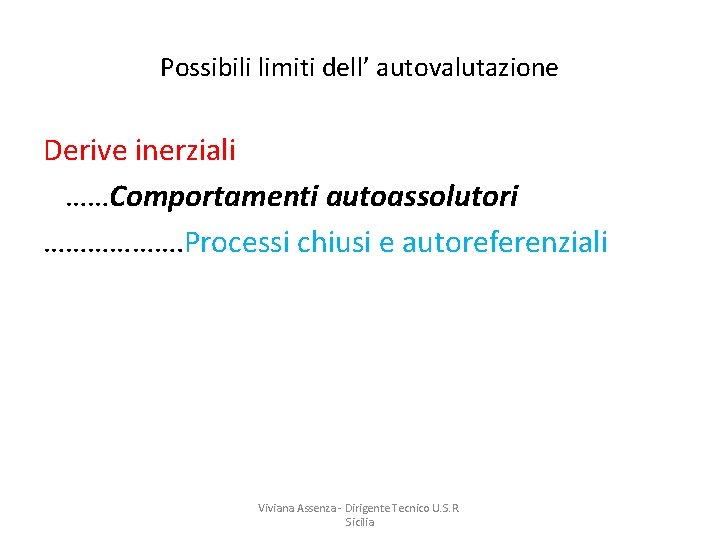 Possibili limiti dell’ autovalutazione

Derive inerziali

……Comportamenti autoassolutori

……………….Processi chiusi e autoreferenziali

Viviana Assenza - Dirigente Tecnico U.S.R Sicilia